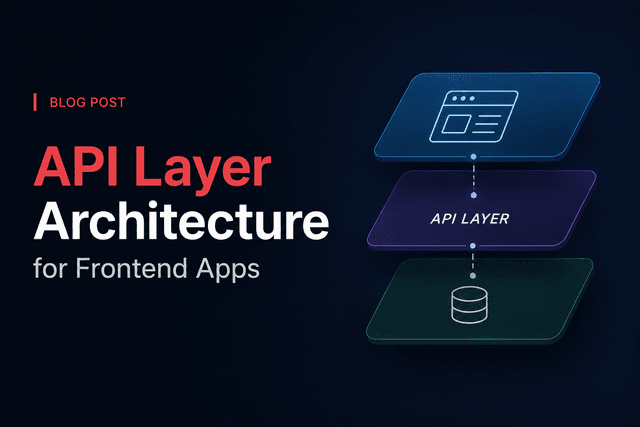 BLOG POST

API Layer Architecture for Frontend Apps

API LAYER